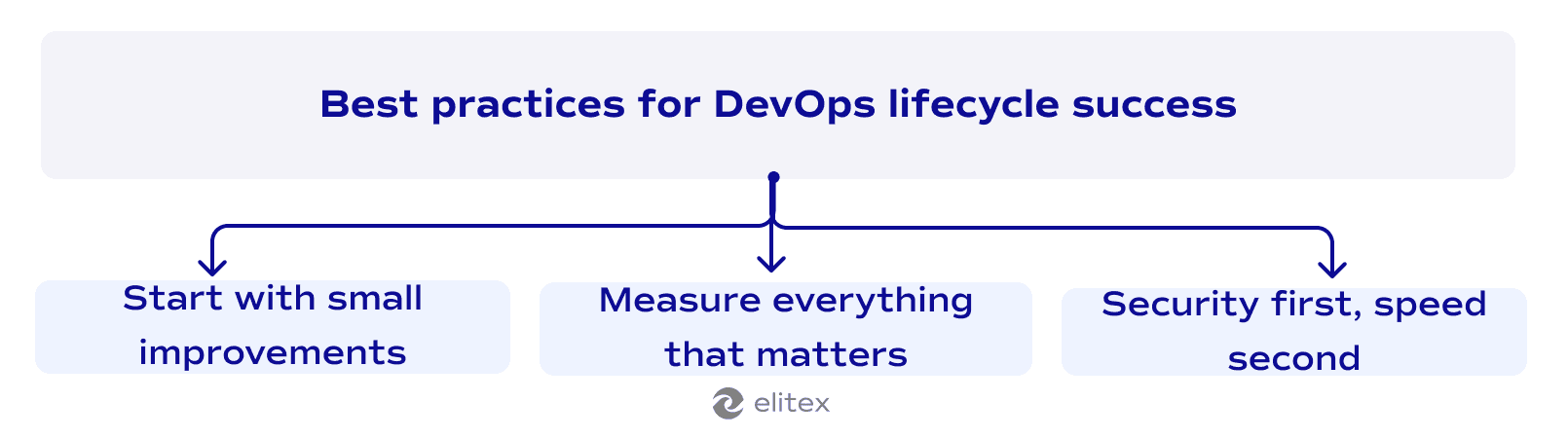 Best practices for DevOps lifecycle success

Start with small improvements

Measure everything that matters

Security first, speed second

elitex